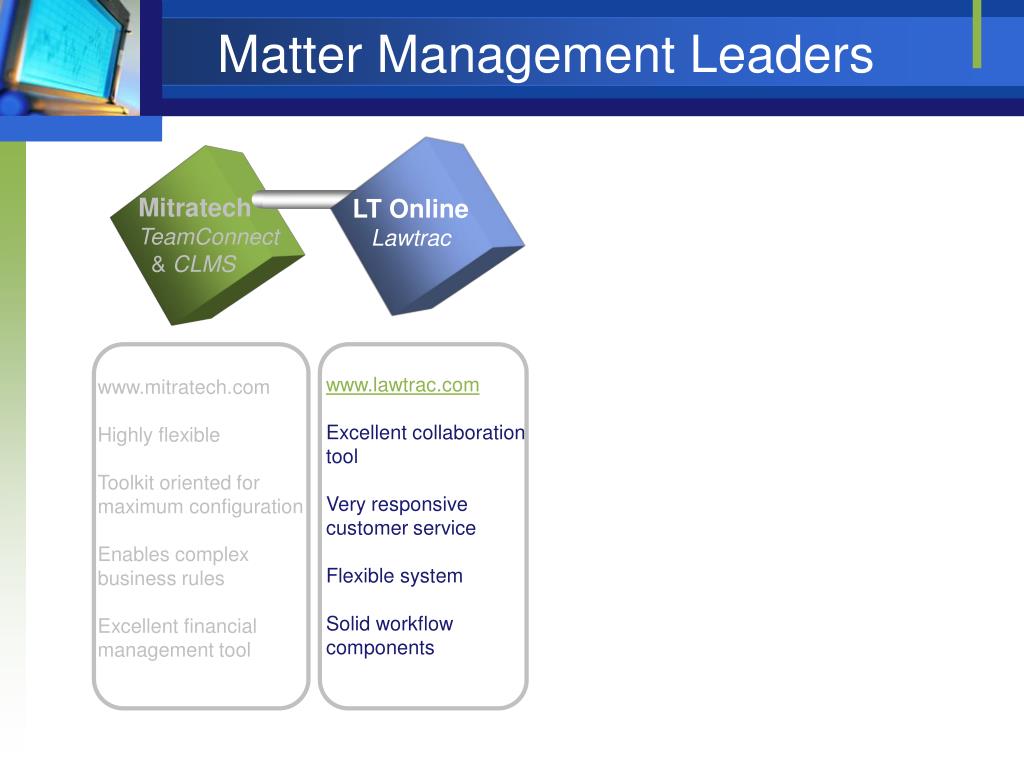 Matter Management Leaders

Mitratech
TeamConnect
& CLMS

LT Online
Lawtrac

www.mitratech.com

Highly flexible

Toolkit oriented for maximum configuration

Enables complex business rules

Excellent financial management tool

www.lawtrac.com

Excellent collaboration tool

Very responsive customer service

Flexible system

Solid workflow components